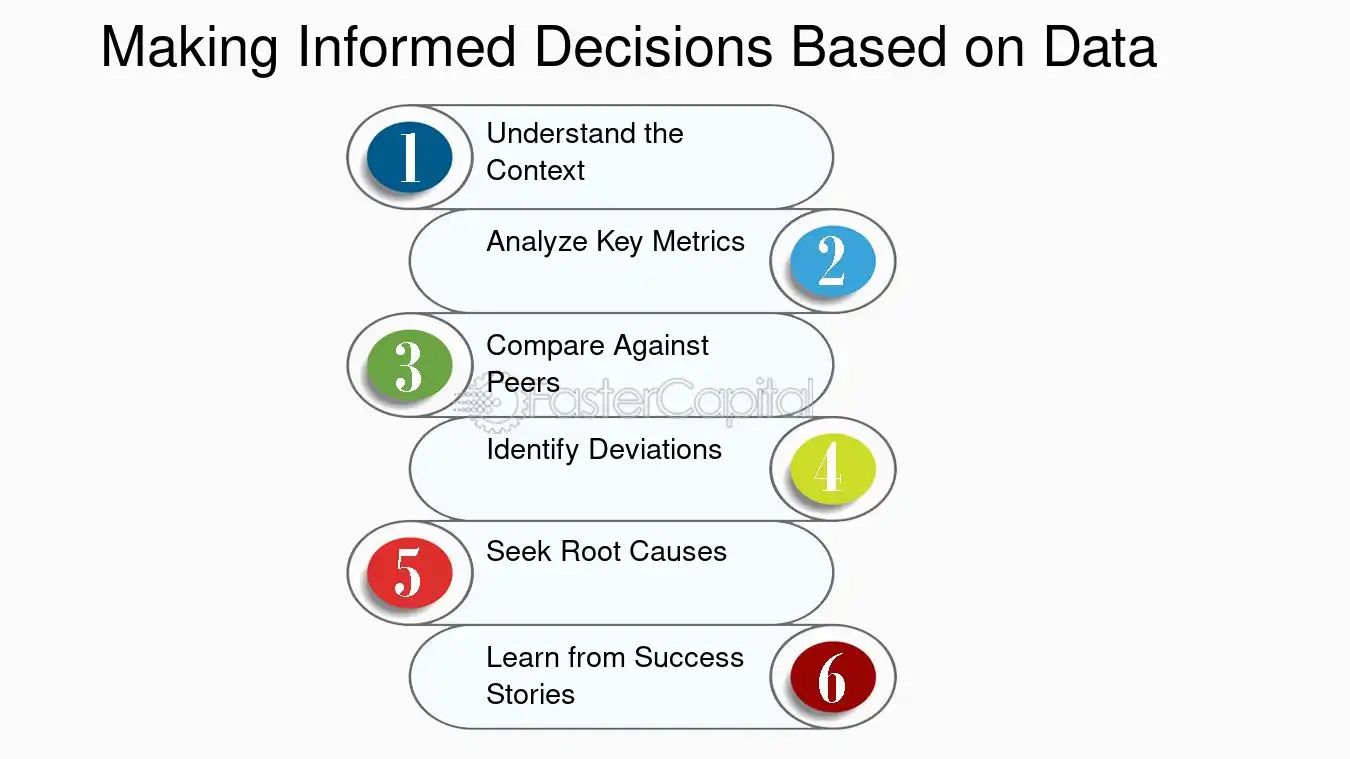 Making Informed Decisions Based on Data

1
Understand the Context

Analyze Key Metrics
2

3
Compare Against Peers

Identify Deviations
4

5
Seek Root Causes

Learn from Success Stories
6

FasterCapital